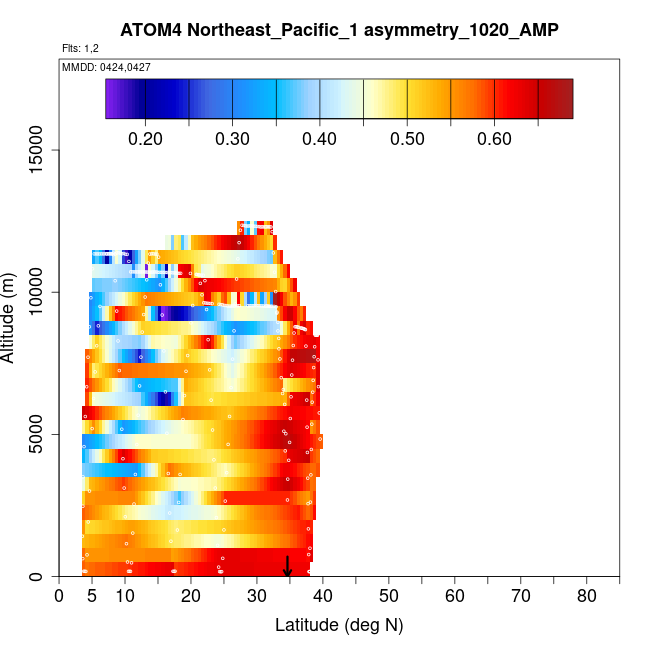 ATOM4 Northeast_Pacific_1 asymmetry_1020_AMP

Flts: 1,2

MMDD: 0424,0427

0.20 0.30 0.40 0.50 0.60

Altitude (m)

15000
10000
5000
0

0 5 10 20 30 40 50 60 70 80

Latitude (deg N)